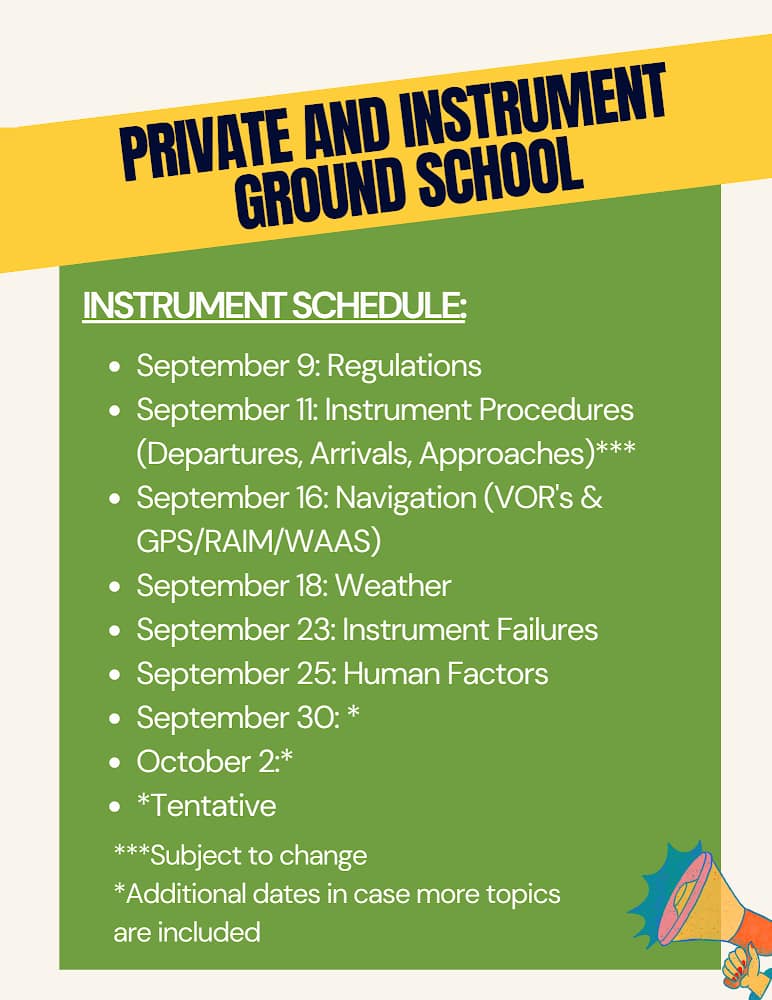 PRIVATE AND INSTRUMENT GROUND SCHOOL

INSTRUMENT SCHEDULE:

- September 9: Regulations
- September 11: Instrument Procedures (Departures, Arrivals, Approaches)***
- September 16: Navigation (VOR's & GPS/RAIM/WAAS)
- September 18: Weather
- September 23: Instrument Failures
- September 25: Human Factors
- September 30: *
- October 2:*
- *Tentative

***Subject to change
*Additional dates in case more topics are included